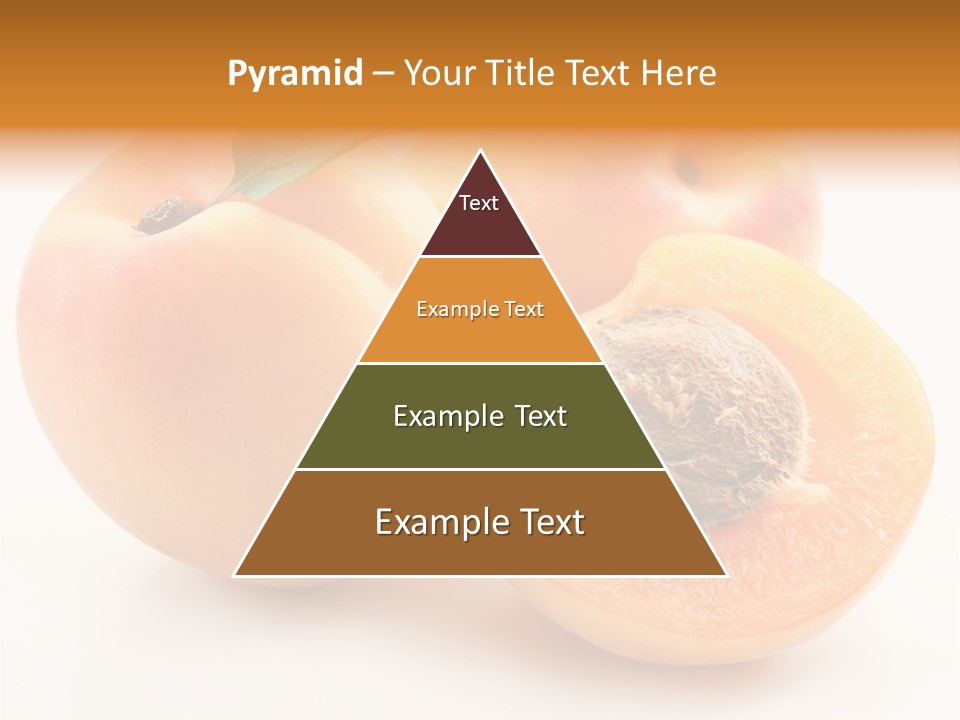 Pyramid – Your Title Text Here

Text

Example Text

Example Text

Example Text